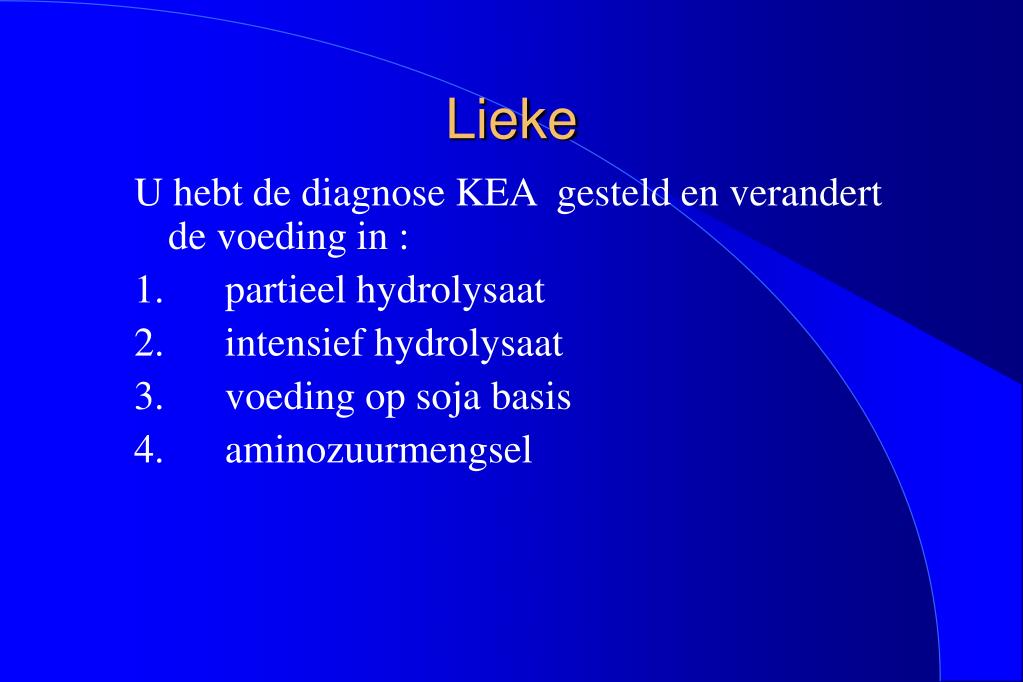 Lieke

U hebt de diagnose KEA gesteld en verandert de voeding in :

1. partieel hydrolysaat
2. intensief hydrolysaat
3. voeding op soja basis
4. aminozuurmengsel